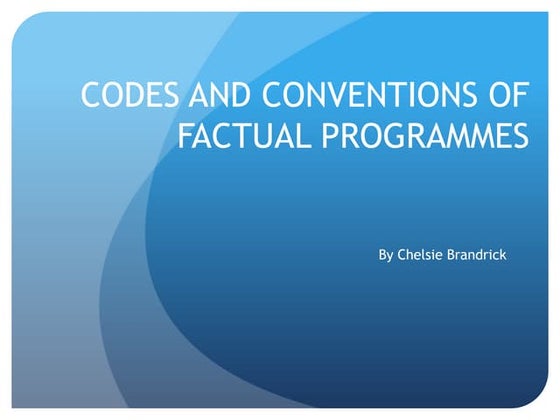 CODES AND CONVENTIONS OF FACTUAL PROGRAMMES

By Chelsie Brandrick